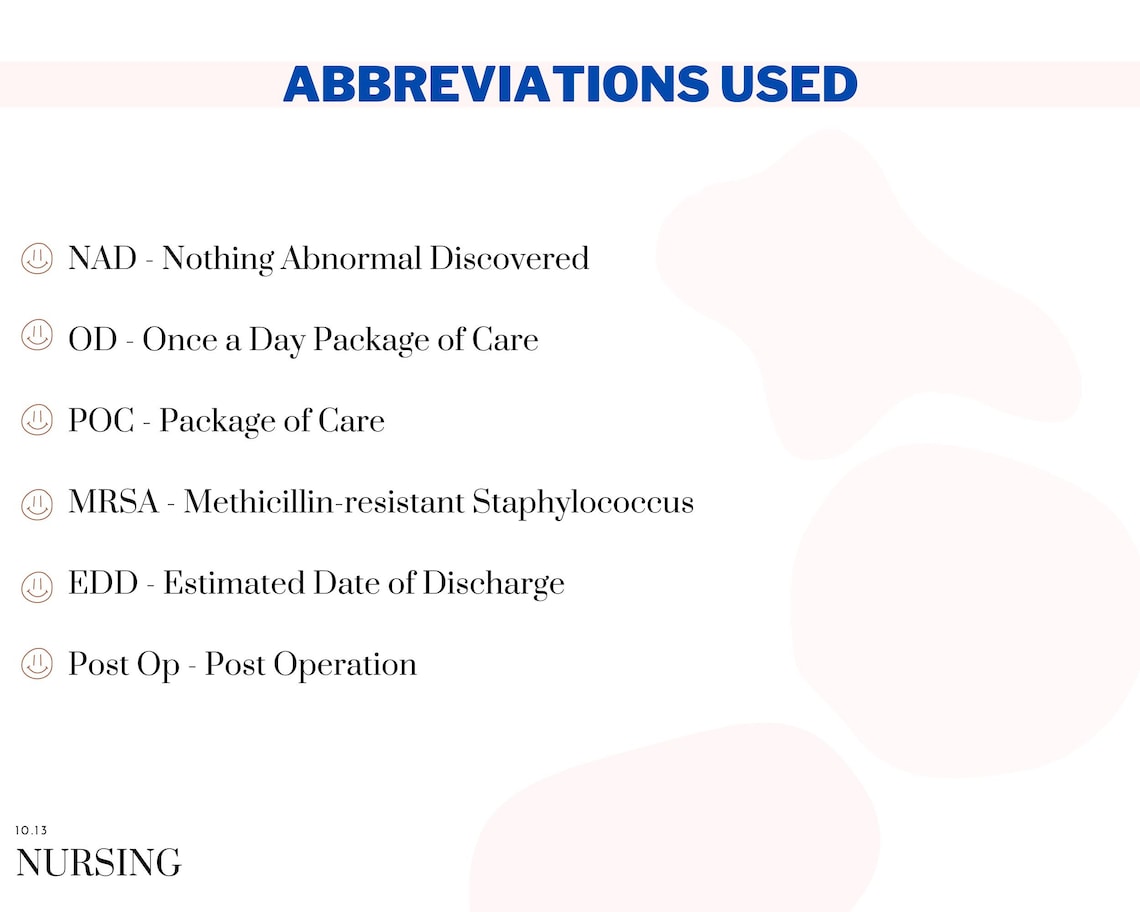 ABBREVIATIONS USED

NAD - Nothing Abnormal Discovered

OD - Once a Day Package of Care

POC - Package of Care

MRSA - Methicillin-resistant Staphylococcus

EDD - Estimated Date of Discharge

Post Op - Post Operation

10.13
NURSING